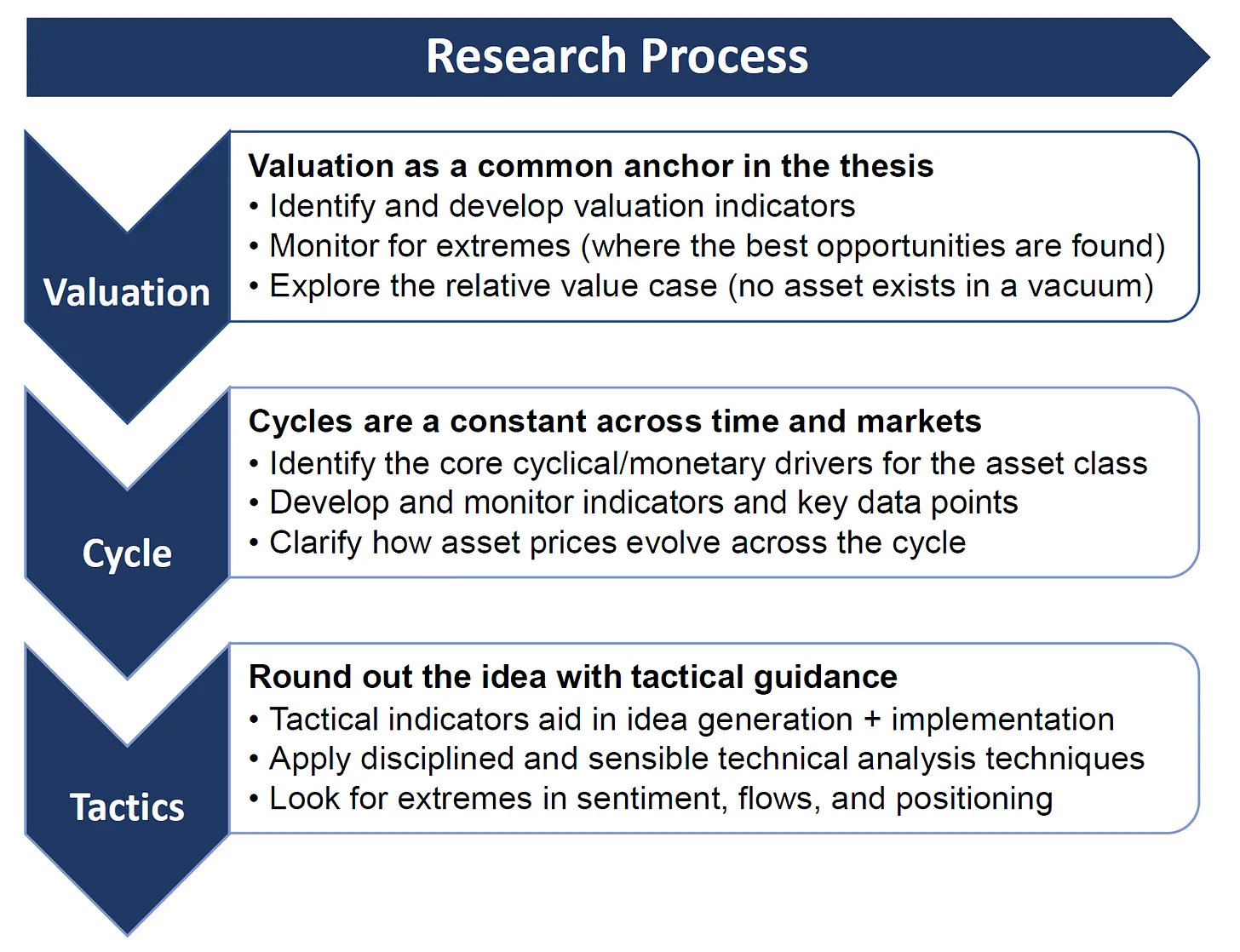 Research Process

Valuation

Valuation as a common anchor in the thesis
• Identify and develop valuation indicators
• Monitor for extremes (where the best opportunities are found)
• Explore the relative value case (no asset exists in a vacuum)

Cycle

Cycles are a constant across time and markets
• Identify the core cyclical/monetary drivers for the asset class
• Develop and monitor indicators and key data points
• Clarify how asset prices evolve across the cycle

Tactics

Round out the idea with tactical guidance
• Tactical indicators aid in idea generation + implementation
• Apply disciplined and sensible technical analysis techniques
• Look for extremes in sentiment, flows, and positioning